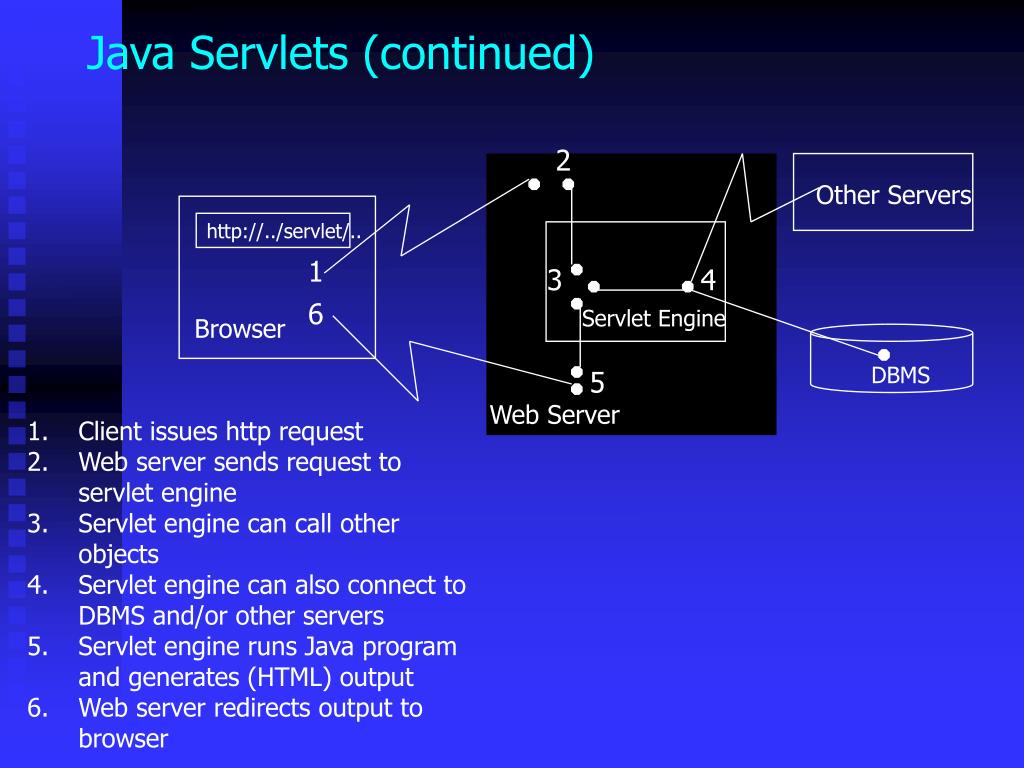 Java Servlets (continued)

http://../servlet/..

1

6

Browser

2

3

4

Servlet Engine

5

Web Server

Other Servers

DBMS

1. Client issues http request
2. Web server sends request to servlet engine
3. Servlet engine can call other objects
4. Servlet engine can also connect to DBMS and/or other servers
5. Servlet engine runs Java program and generates (HTML) output
6. Web server redirects output to browser